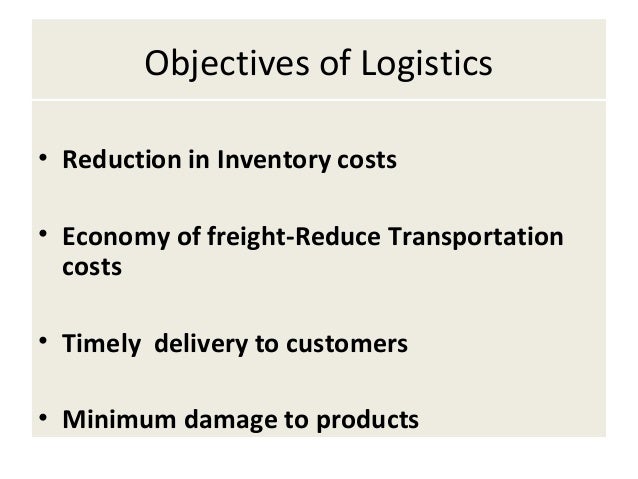 Objectives of Logistics

• Reduction in Inventory costs

• Economy of freight-Reduce Transportation costs

• Timely delivery to customers

• Minimum damage to products